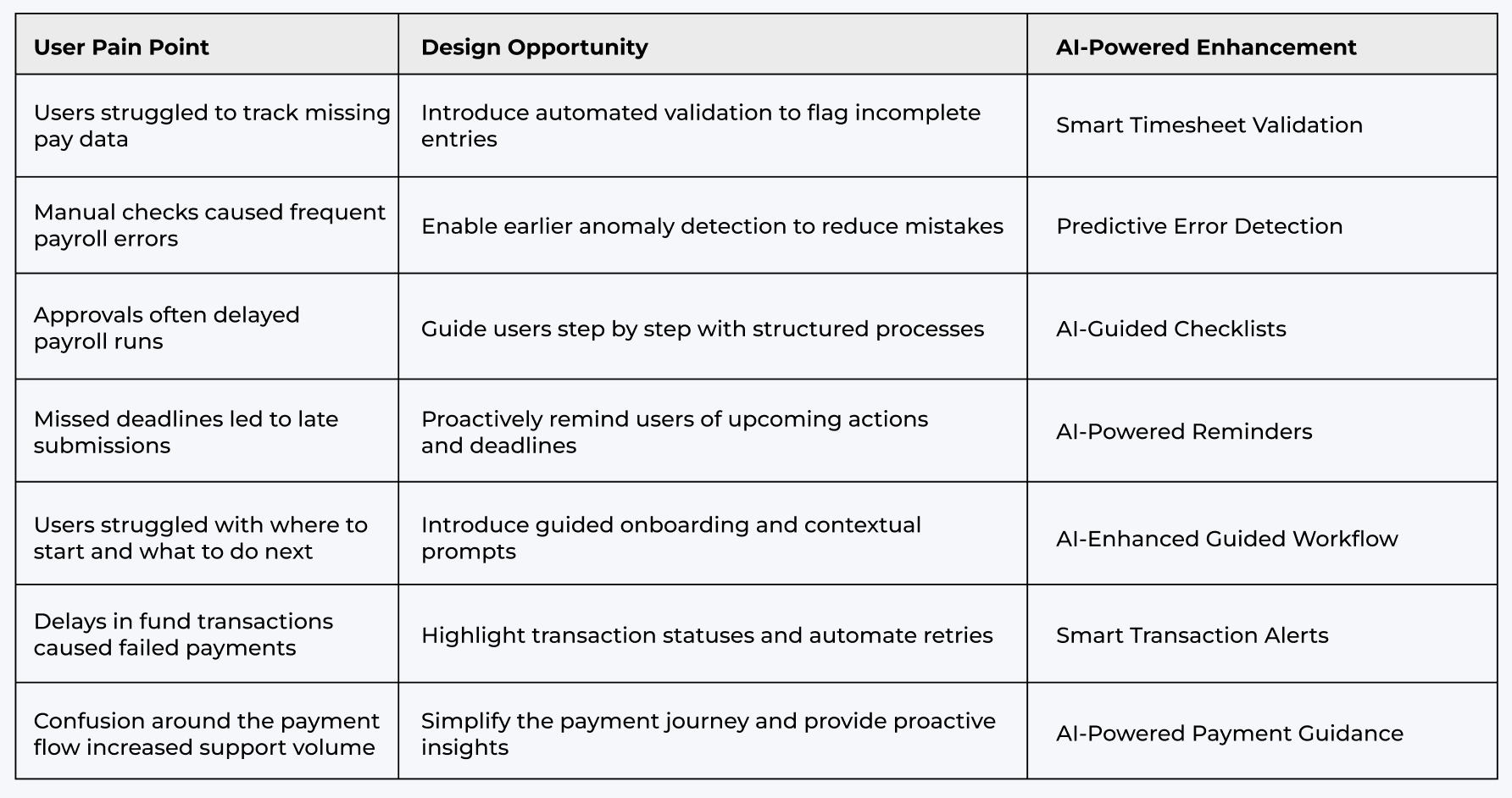 | User Pain Point | Design Opportunity | AI-Powered Enhancement |
|---|---|---|
| Users struggled to track missing pay data | Introduce automated validation to flag incomplete entries | Smart Timesheet Validation |
| Manual checks caused frequent payroll errors | Enable earlier anomaly detection to reduce mistakes | Predictive Error Detection |
| Approvals often delayed payroll runs | Guide users step by step with structured processes | AI-Guided Checklists |
| Missed deadlines led to late submissions | Proactively remind users of upcoming actions and deadlines | AI-Powered Reminders |
| Users struggled with where to start and what to do next | Introduce guided onboarding and contextual prompts | AI-Enhanced Guided Workflow |
| Delays in fund transactions caused failed payments | Highlight transaction statuses and automate retries | Smart Transaction Alerts |
| Confusion around the payment flow increased support volume | Simplify the payment journey and provide proactive insights | AI-Powered Payment Guidance |